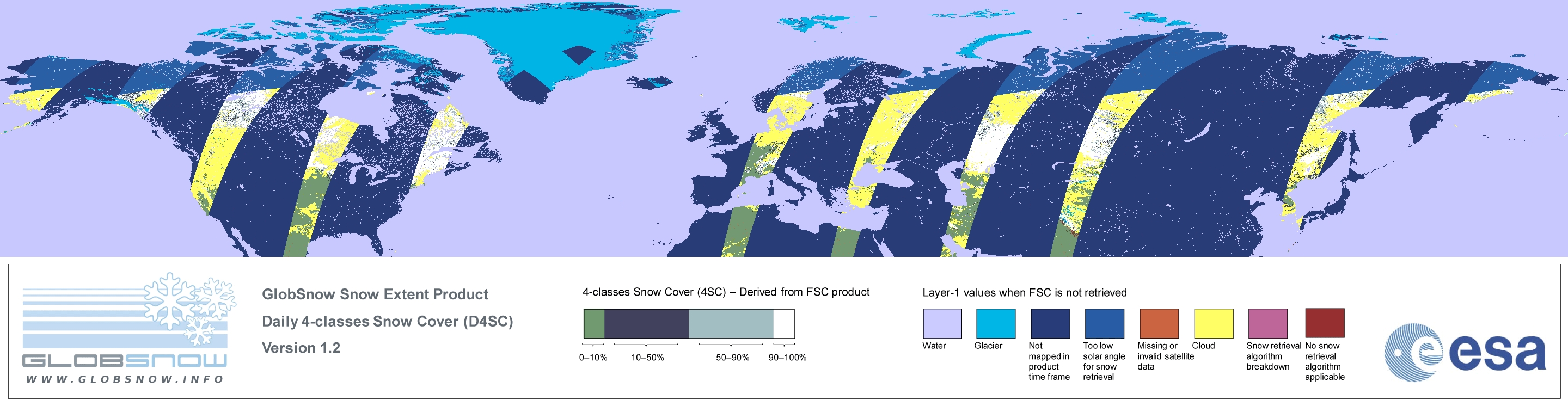 GLOBSNOW
WWW.GLOBSNOW.INFO

GlobSnow Snow Extent Product
Daily 4-classes Snow Cover (D4SC)
Version 1.2

4-classes Snow Cover (4SC) – Derived from FSC product

0–10%
10–50%
50–90%
90–100%

Layer-1 values when FSC is not retrieved

Water
Glacier
Not mapped in product time frame
Too low solar angle for snow retrieval
Missing or invalid satellite data
Cloud
Snow retrieval algorithm breakdown
No snow retrieval algorithm applicable

esa